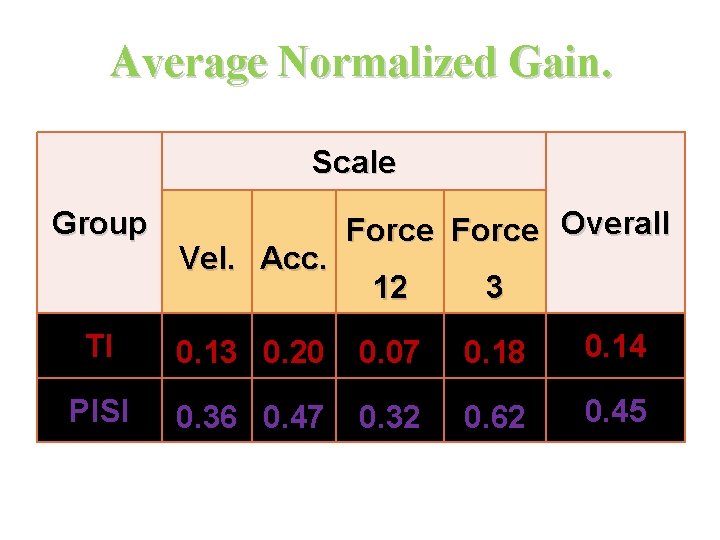 Average Normalized Gain.

| Group | Scale | | | | Overall |
|---|---|---|---|---|---|
| | Vel. | Acc. | Force 12 | Force 3 | |
| TI | 0.13 | 0.20 | 0.07 | 0.18 | 0.14 |
| PISI | 0.36 | 0.47 | 0.32 | 0.62 | 0.45 |